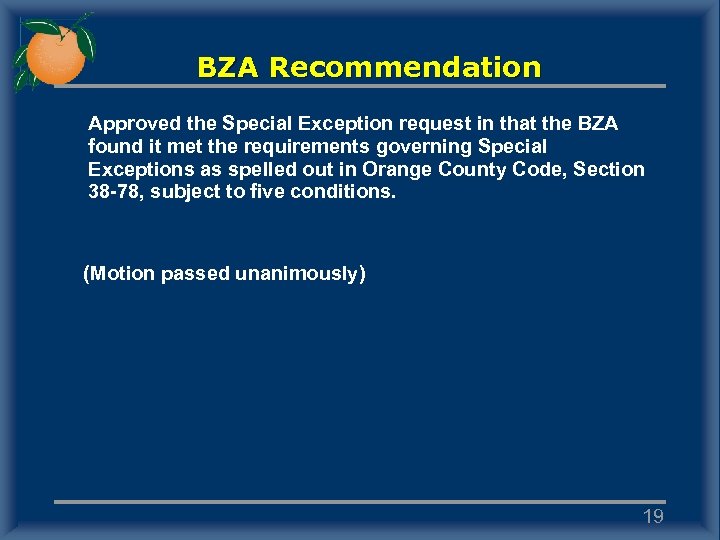 BZA Recommendation

Approved the Special Exception request in that the BZA found it met the requirements governing Special Exceptions as spelled out in Orange County Code, Section 38-78, subject to five conditions.

(Motion passed unanimously)

19